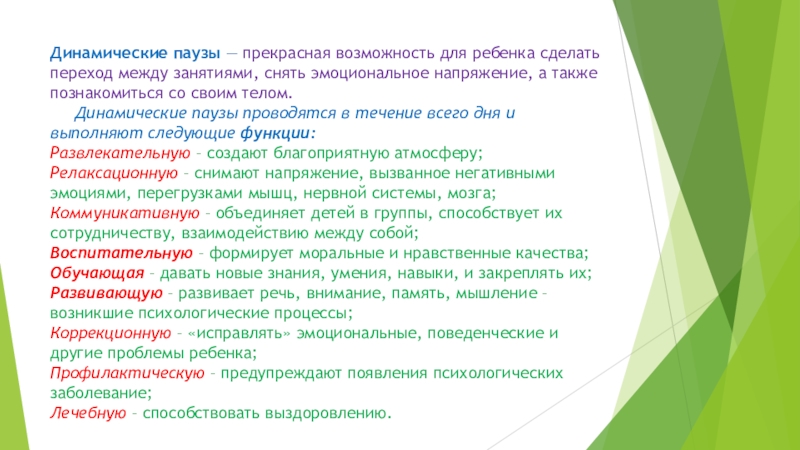 Динамические паузы — прекрасная возможность для ребенка сделать переход между занятиями, снять эмоциональное напряжение, а также познакомиться со своим телом.

Динамические паузы проводятся в течение всего дня и выполняют следующие функции:
Развлекательную – создают благоприятную атмосферу;
Релаксационную – снимают напряжение, вызванное негативными эмоциями, перегрузками мышц, нервной системы, мозга;
Коммуникативную – объединяет детей в группы, способствует их сотрудничеству, взаимодействию между собой;
Воспитательную – формирует моральные и нравственные качества;
Обучающая – давать новые знания, умения, навыки, и закреплять их;
Развивающую – развивает речь, внимание, память, мышление – возникшие психологические процессы;
Коррекционную – «исправлять» эмоциональные, поведенческие и другие проблемы ребенка;
Профилактическую – предупреждают появления психологических заболевание;
Лечебную – способствовать выздоровлению.